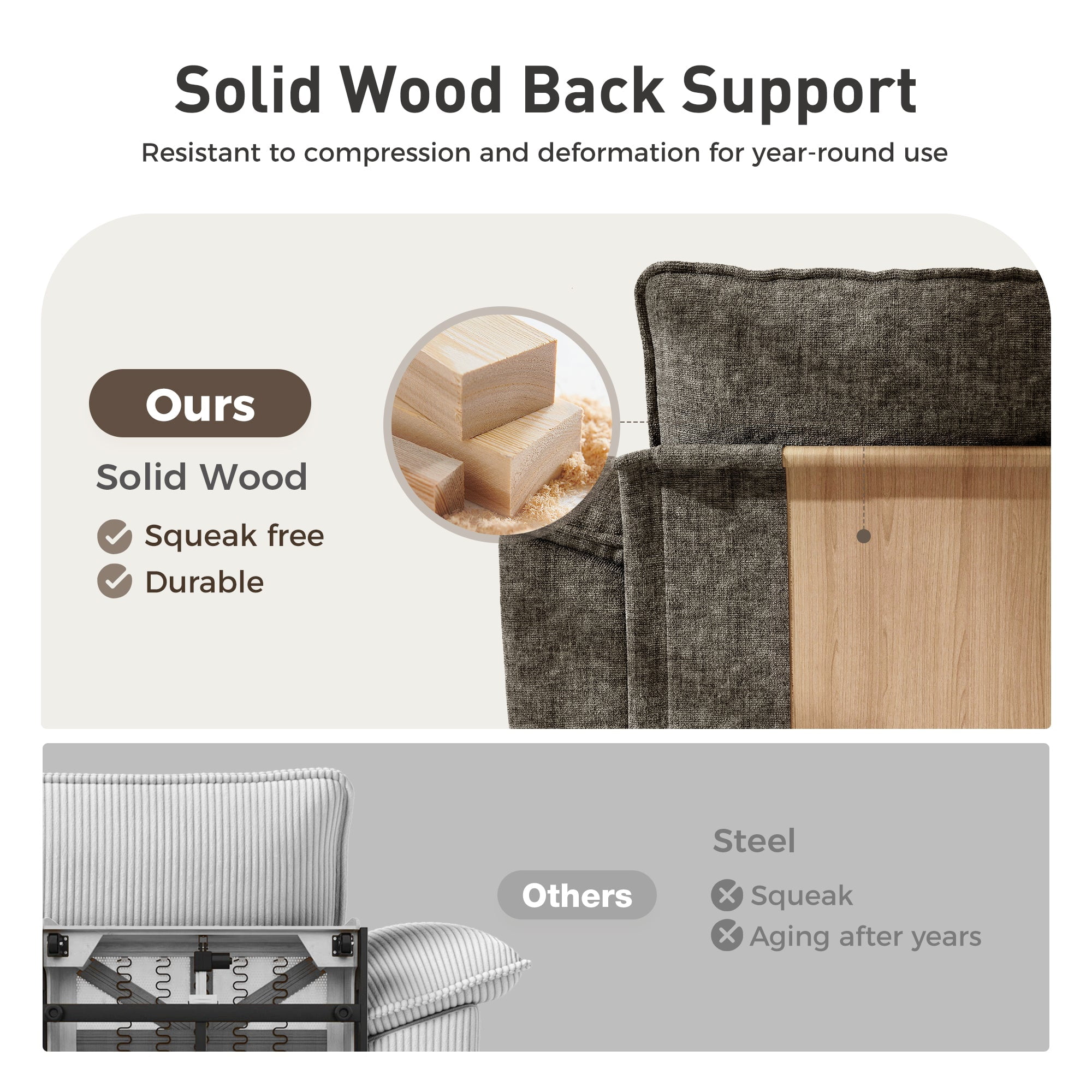 Solid Wood Back Support

Resistant to compression and deformation for year-round use

Ours

Solid Wood

Squeak free

Durable

Others

Steel

Squeak

Aging after years